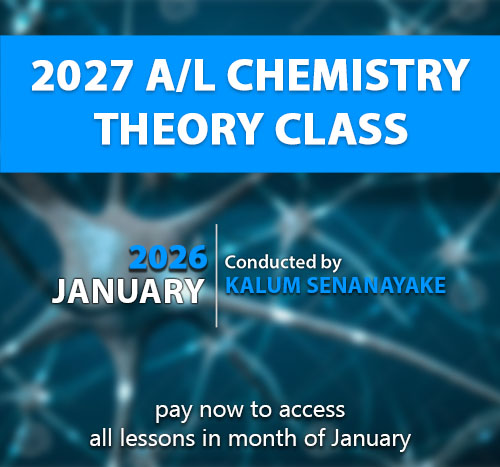 2027 A/L CHEMISTRY THEORY CLASS

2026
JANUARY

Conducted by
KALUM SENANAYAKE

pay now to access
all lessons in month of January